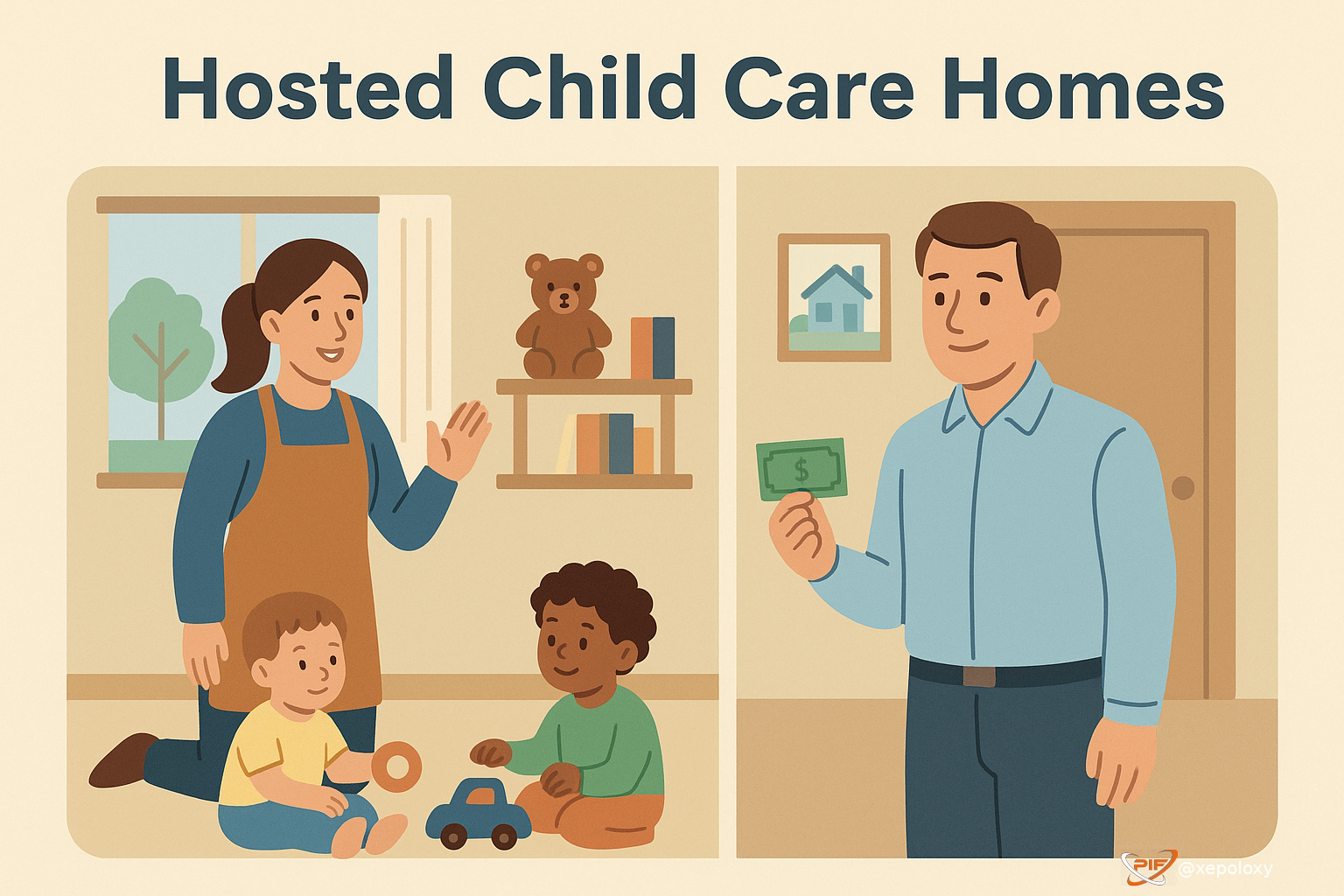 Hosted Child Care Homes

$

PIF @xepoloxy